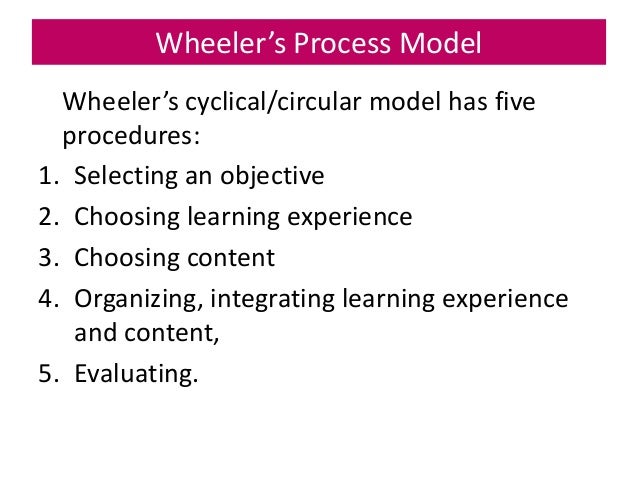 Wheeler’s Process Model

Wheeler’s cyclical/circular model has five procedures:

1. Selecting an objective
2. Choosing learning experience
3. Choosing content
4. Organizing, integrating learning experience and content,
5. Evaluating.